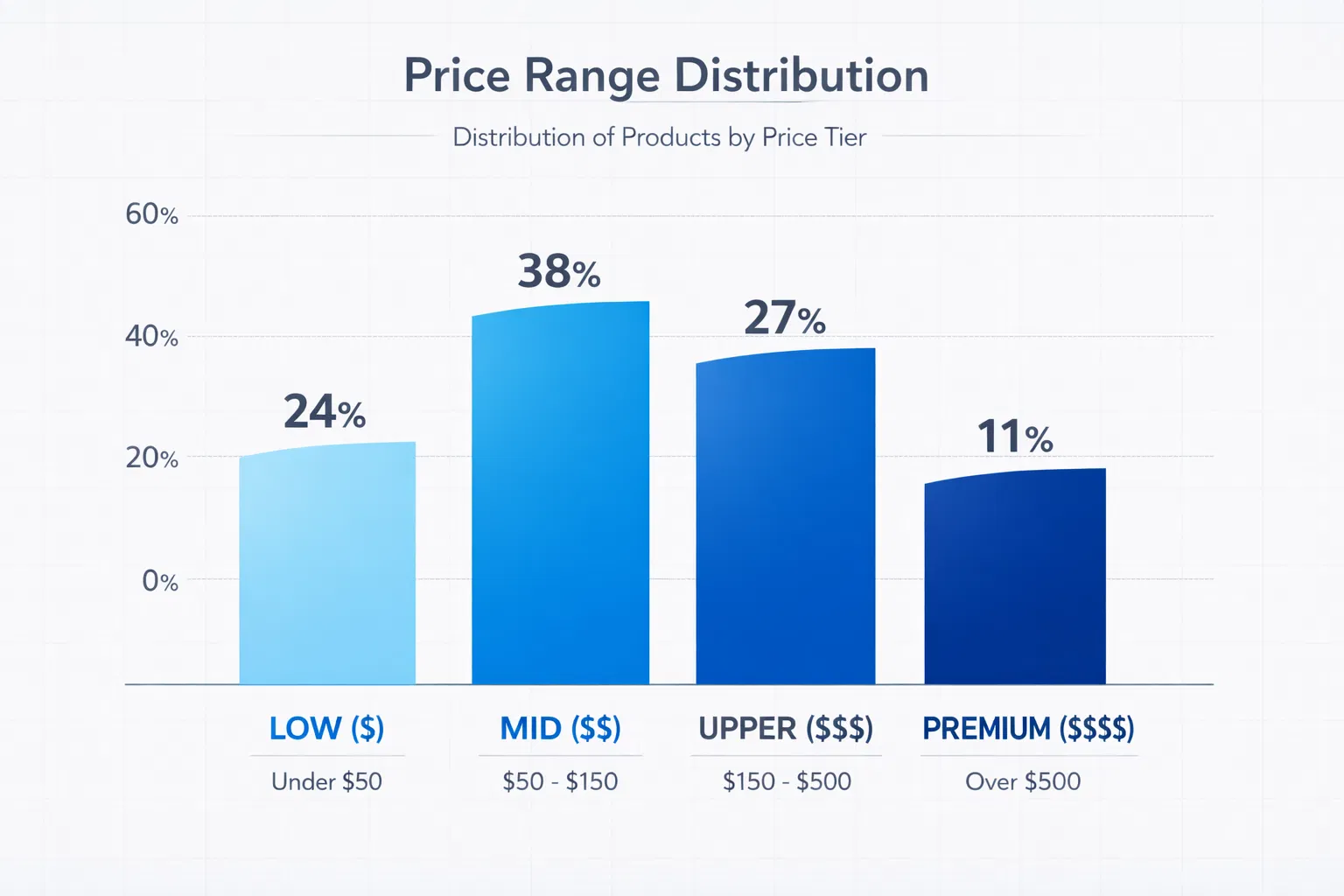 Price Range Distribution

Distribution of Products by Price Tier

60%
40%
20%
0%

24%
38%
27%
11%

LOW (\$)
Under \$50

MID (\$\$)
\$50 - \$150

UPPER (\$\$\$)
\$150 - \$500

PREMIUM (\$\$\$\$)
Over \$500